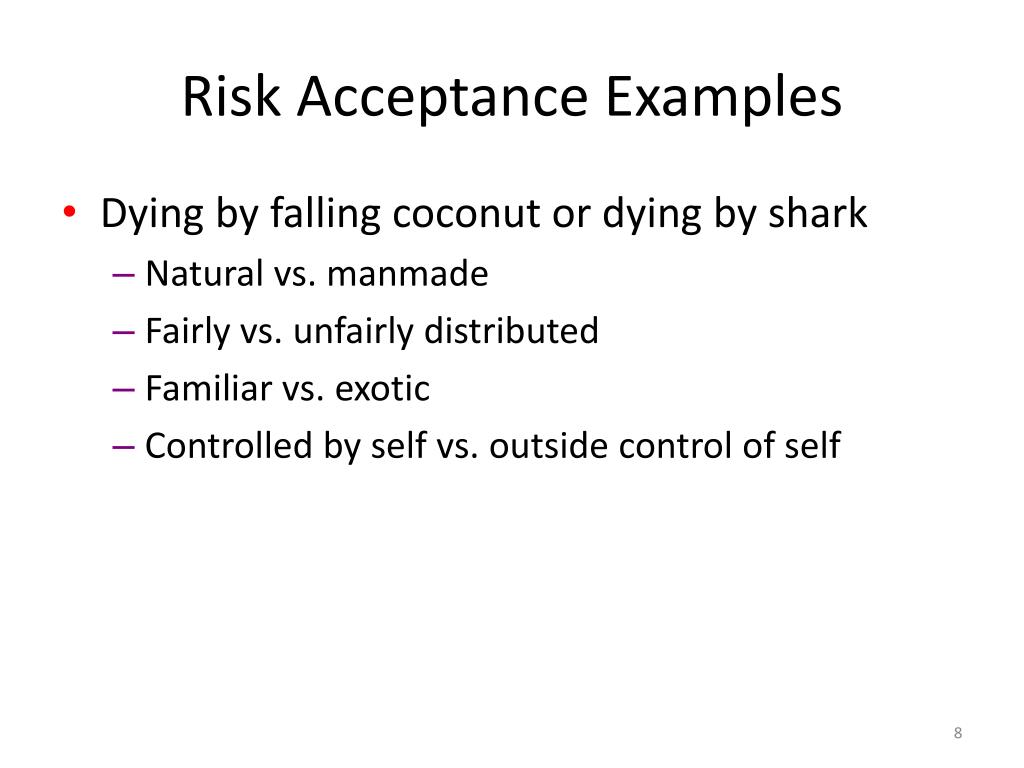 Risk Acceptance Examples

• Dying by falling coconut or dying by shark
– Natural vs. manmade
– Fairly vs. unfairly distributed
– Familiar vs. exotic
– Controlled by self vs. outside control of self

8